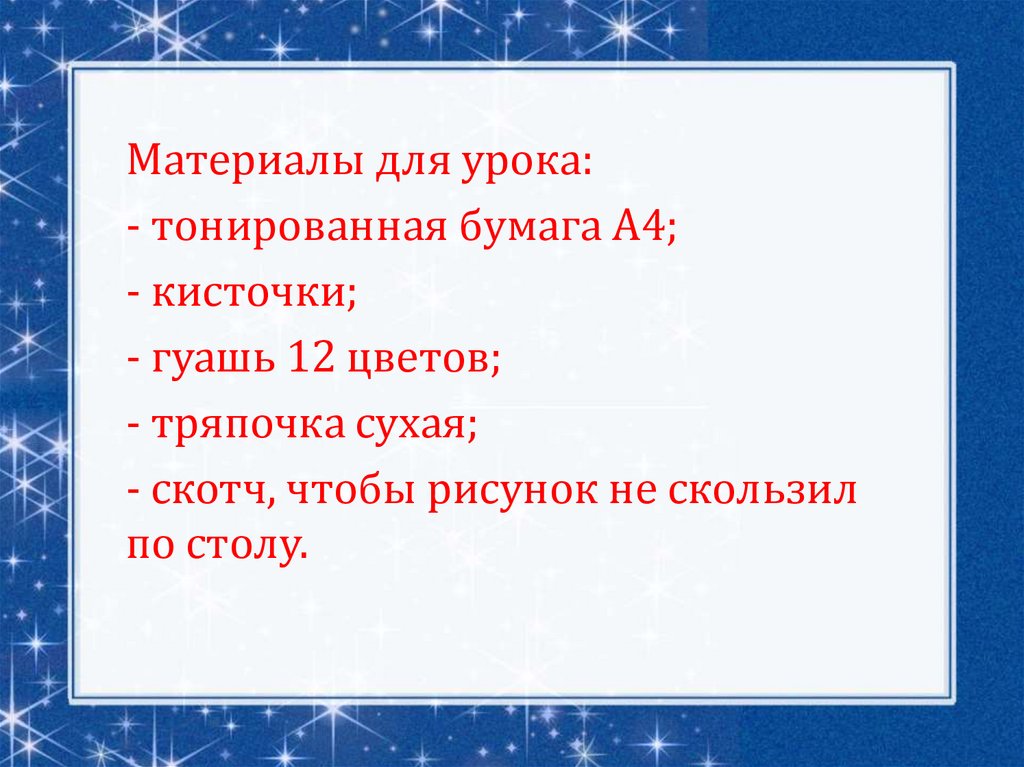 Материалы для урока:
- тонированная бумага А4;
- кисточки;
- гуашь 12 цветов;
- тряпочка сухая;
- скотч, чтобы рисунок не скользил по столу.